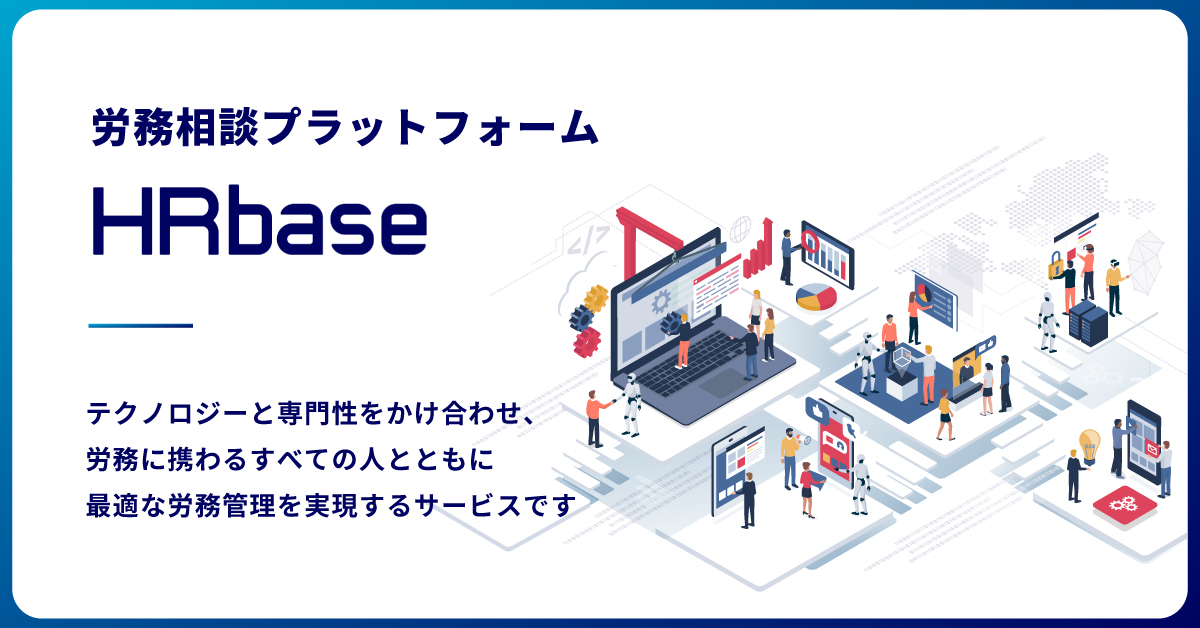 労務相談プラットフォーム

HRbase

テクノロジーと専門性をかけ合わせ、
労務に携わるすべての人とともに
最適な労務管理を実現するサービスです